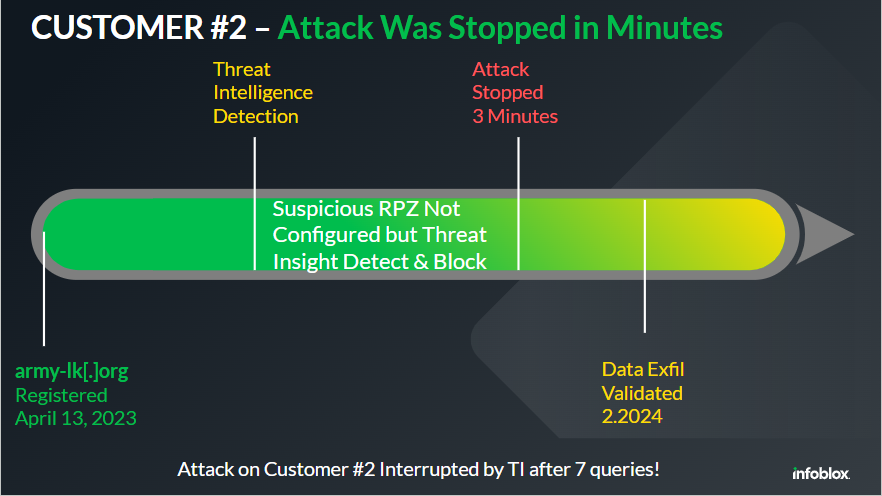 CUSTOMER #2 – Attack Was Stopped in Minutes

Threat Intelligence Detection

Attack Stopped 3 Minutes

Suspicious RPZ Not Configured but Threat Insight Detect & Block

army-lk[.]org Registered April 13, 2023

Data Exfil Validated 2.2024

Attack on Customer #2 Interrupted by TI after 7 queries!

infoblox.